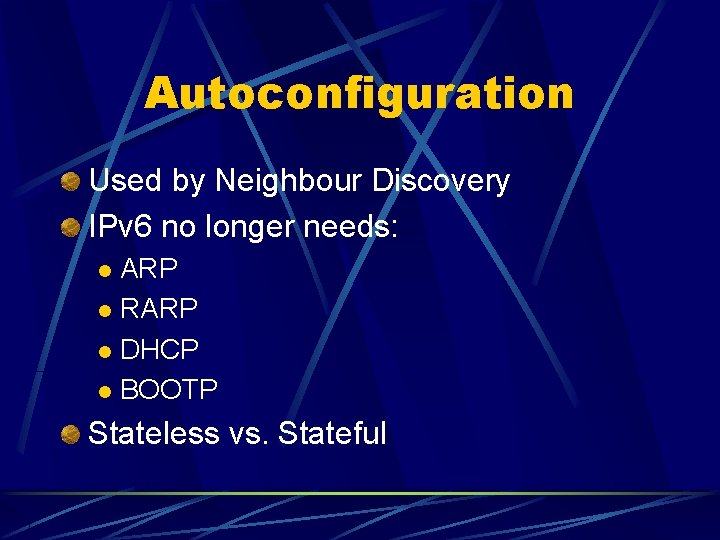 Autoconfiguration

Used by Neighbour Discovery

IPv6 no longer needs:

ARP

RARP

DHCP

BOOTP

Stateless vs. Stateful